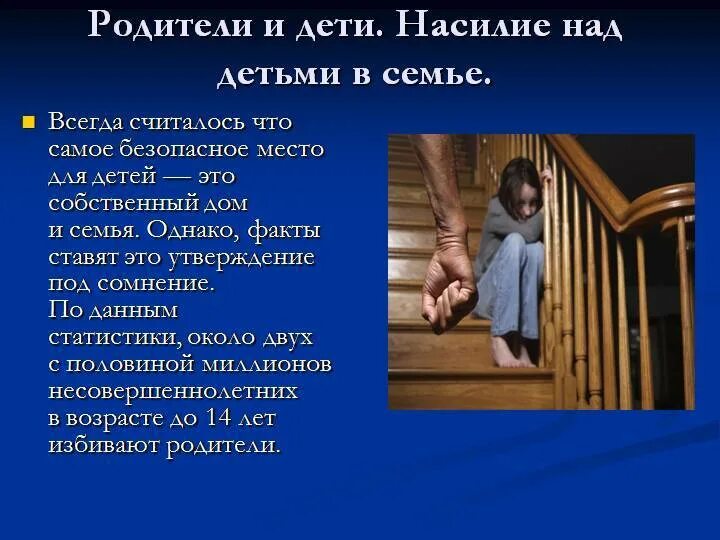 Родители и дети. Насилие над детьми в семье.

Всегда считалось что самое безопасное место для детей — это собственный дом и семья. Однако, факты ставят это утверждение под сомнение. По данным статистики, около двух с половиной миллионов несовершеннолетних в возрасте до 14 лет избивают родители.